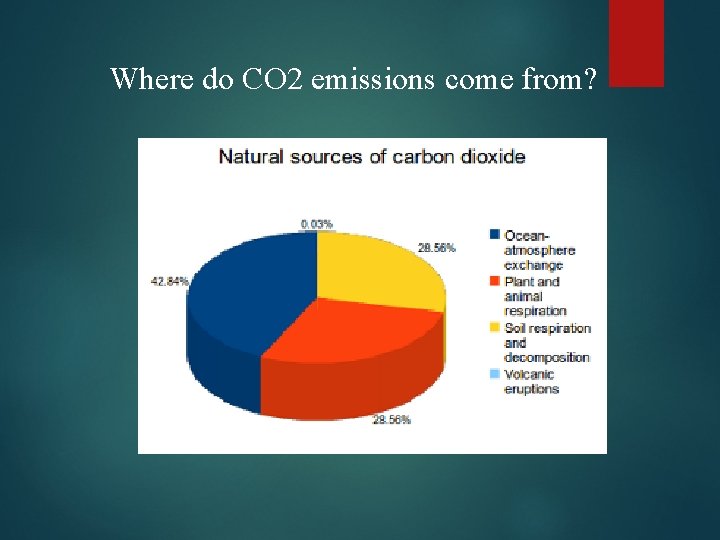 Where do CO2 emissions come from?

Natural sources of carbon dioxide

0.03%

28.56%

42.84%

28.56%

Ocean-atmosphere exchange
Plant and animal respiration
Soil respiration and decomposition
Volcanic eruptions